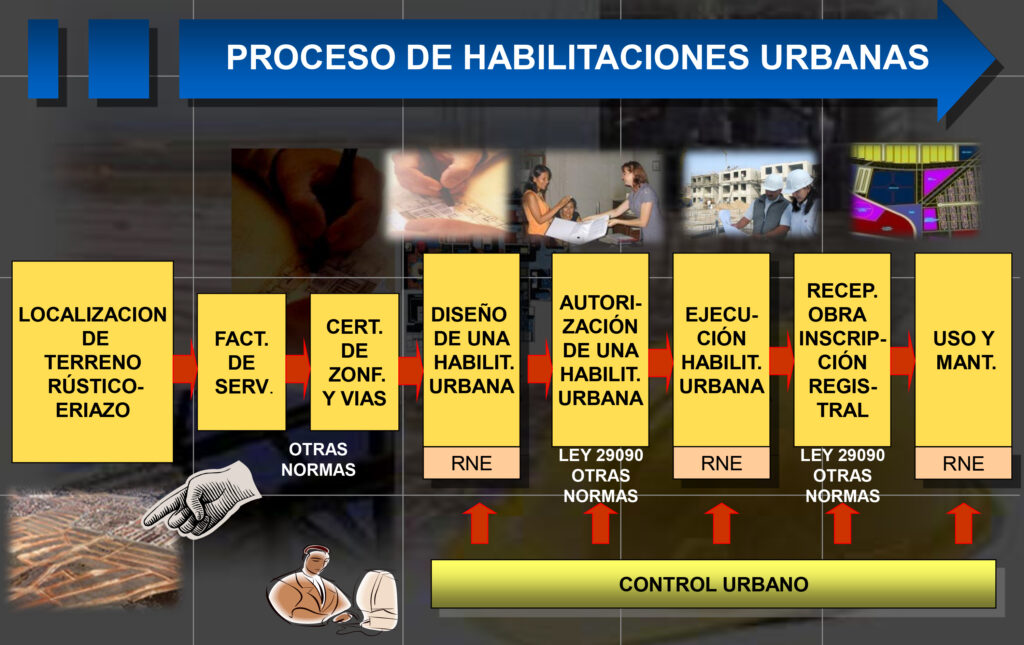 PROCESO DE HABILITACIONES URBANAS

LOCALIZACION DE TERRENO RÚSTICO-ERIAZO

FACT. DE SERV.

CERT. DE ZONF. Y VIAS

OTRAS NORMAS

DISEÑO DE UNA HABILIT. URBANA

RNE

AUTORIZACIÓN DE UNA HABILIT. URBANA

LEY 29090 OTRAS NORMAS

EJECUCIÓN HABILIT. URBANA

RNE

RECEP. OBRA INSCRIPCIÓN REGISTRAL

LEY 29090 OTRAS NORMAS

USO Y MANT.

RNE

CONTROL URBANO